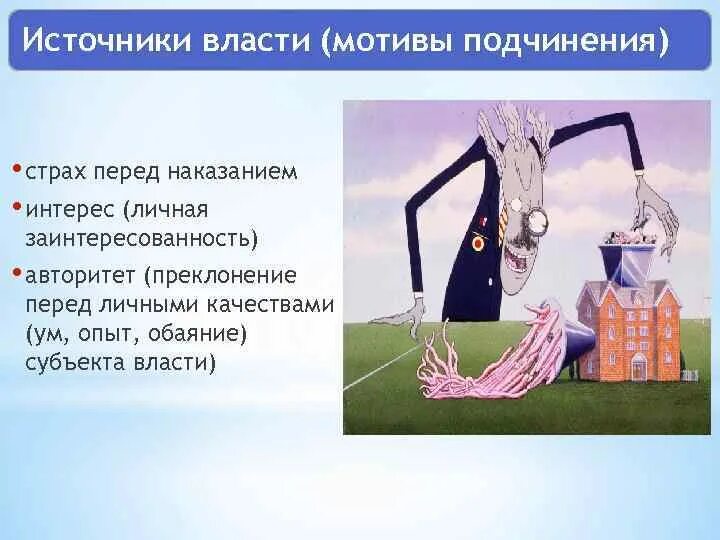 Источники власти (мотивы подчинения)

• страх перед наказанием
• интерес (личная заинтересованность)
• авторитет (преклонение перед личными качествами (ум, опыт, обаяние) субъекта власти)